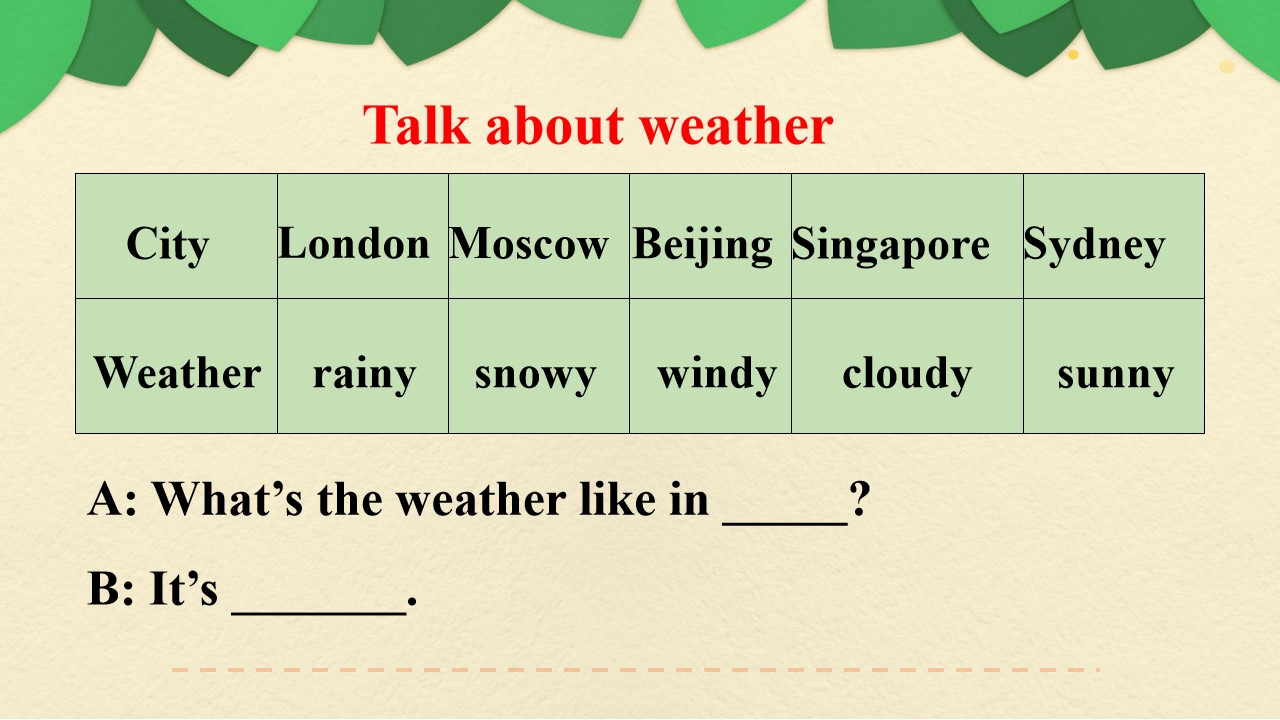 Talk about weather

| City | London | Moscow | Beijing | Singapore | Sydney |
|---|---|---|---|---|---|
| Weather | rainy | snowy | windy | cloudy | sunny |

A: What's the weather like in ____?

B: It's ____.